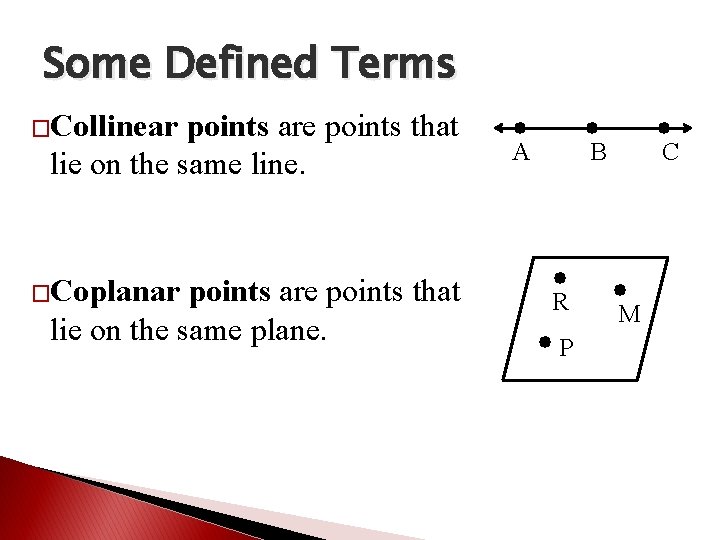 Some Defined Terms

□Collinear points are points that lie on the same line.

A B C

□Coplanar points are points that lie on the same plane.

R M P